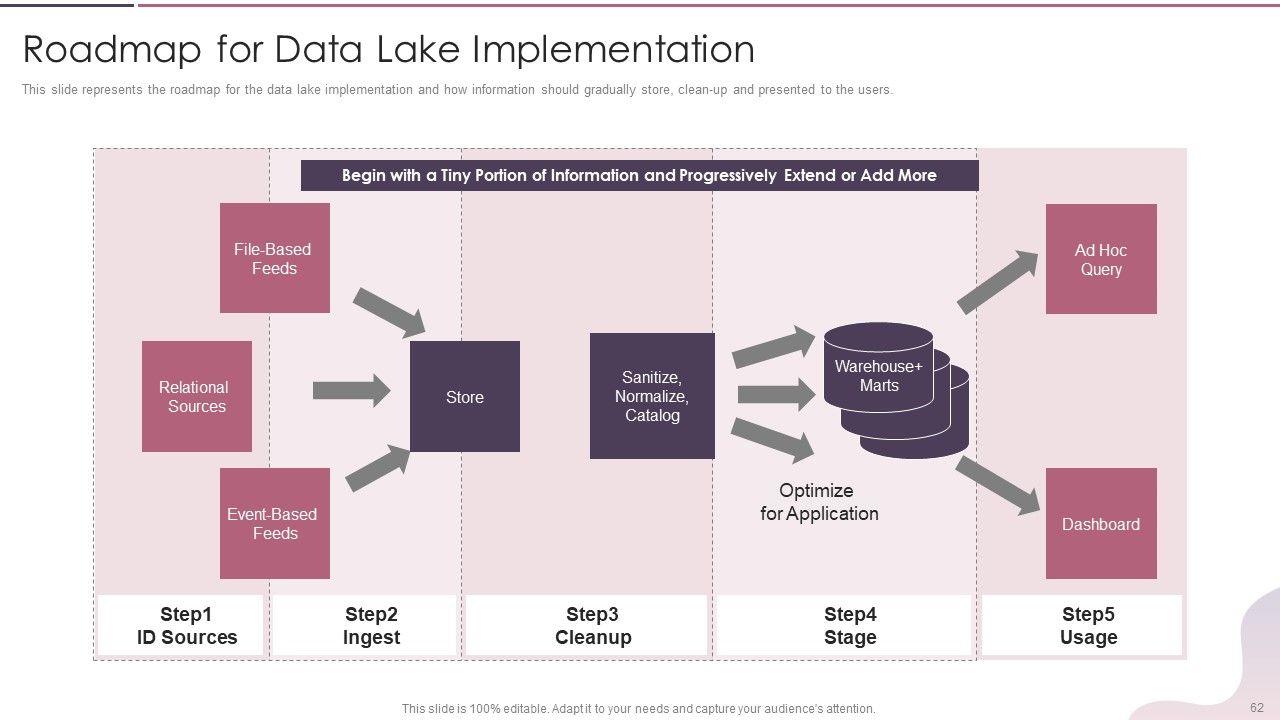 Roadmap for Data Lake Implementation

This slide represents the roadmap for the data lake implementation and how information should gradually store, clean-up and presented to the users.

Begin with a Tiny Portion of Information and Progressively Extend or Add More

File-Based Feeds

Relational Sources

Event-Based Feeds

Store

Sanitize, Normalize, Catalog

Warehouse+ Marts

Optimize for Application

Ad Hoc Query

Dashboard

Step1 ID Sources

Step2 Ingest

Step3 Cleanup

Step4 Stage

Step5 Usage

This slide is 100% editable. Adapt it to your needs and capture your audience's attention.

62